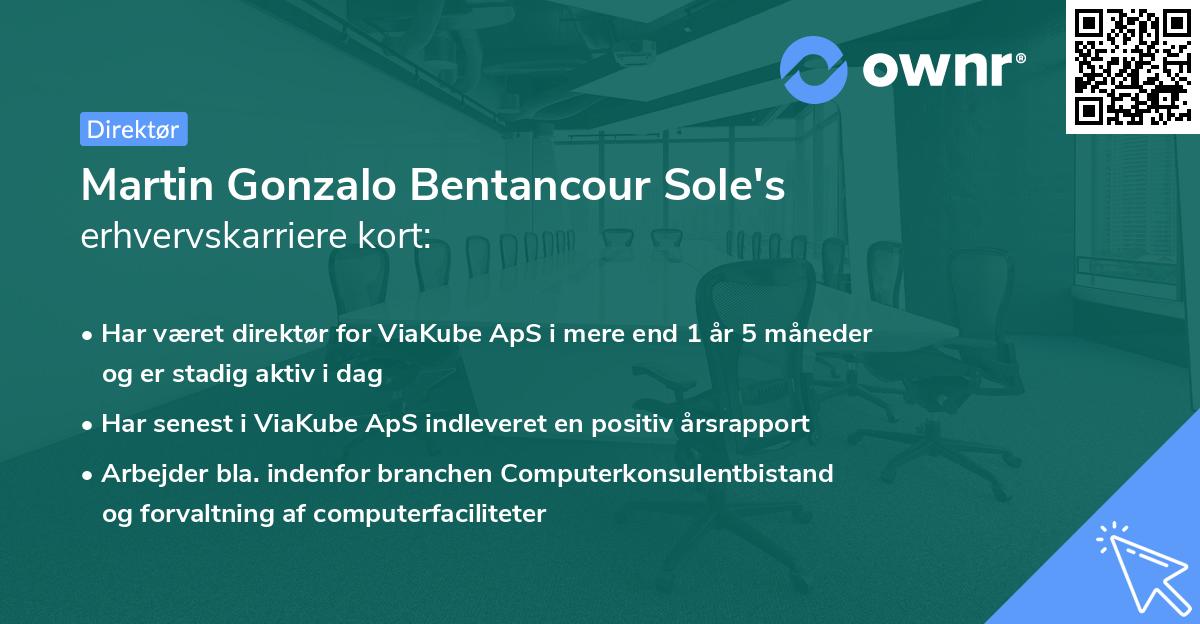 ownr®

Direktør

Martin Gonzalo Bentancour Sole's erhvervskarriere kort:

• Har været direktør for ViaKube ApS i mere end 1 år 5 måneder og er stadig aktiv i dag

• Har senest i ViaKube ApS indleveret en positiv årsrapport

• Arbejder bla. indenfor branchen Computerkonsulentbistand og forvaltning af computerfaciliteter